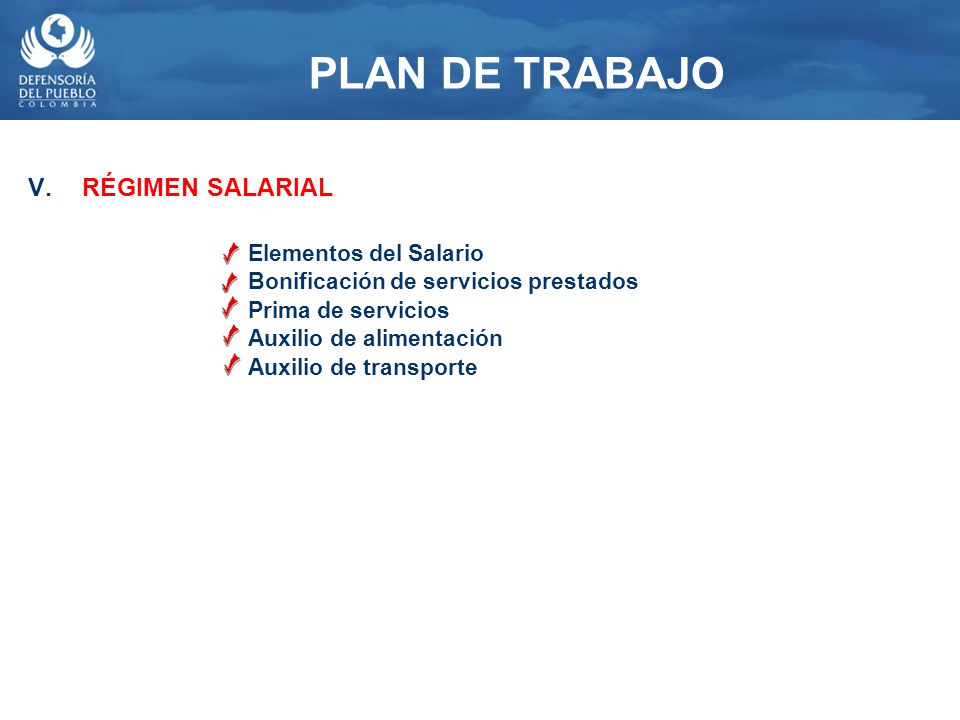 DEFENSORÍA DEL PUEBLO
COLOMBIA

PLAN DE TRABAJO

V. RÉGIMEN SALARIAL

Elementos del Salario
Bonificación de servicios prestados
Prima de servicios
Auxilio de alimentación
Auxilio de transporte